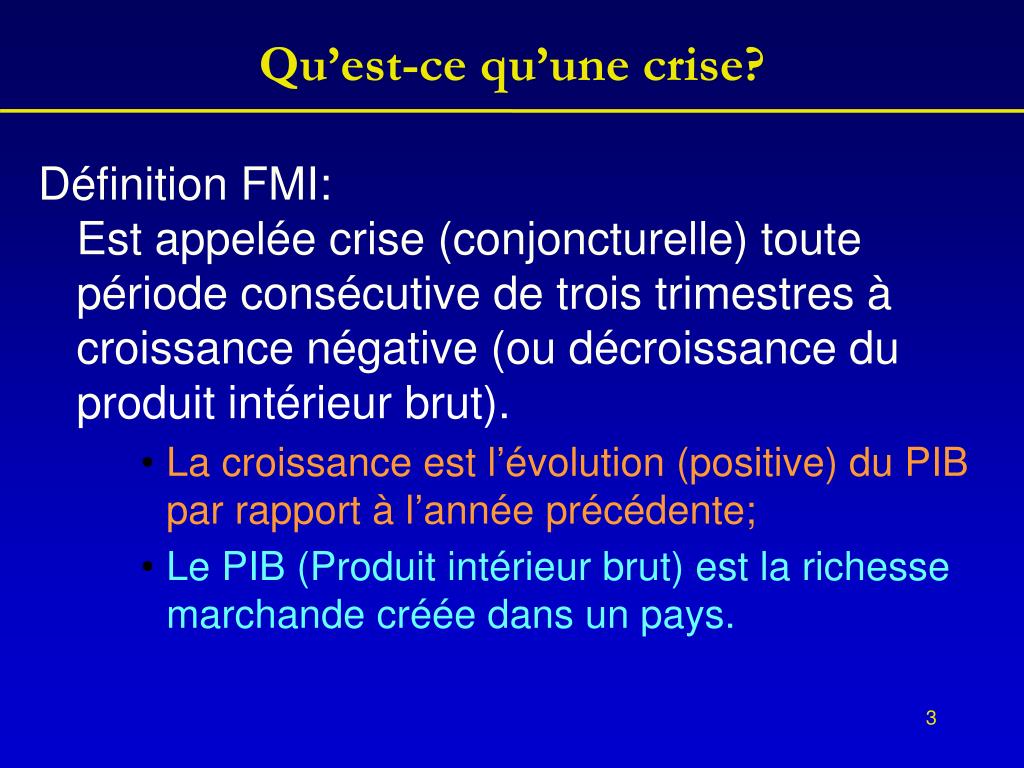 Qu’est-ce qu’une crise?

Définition FMI:
Est appelée crise (conjoncturelle) toute période consécutive de trois trimestres à croissance négative (ou décroissance du produit intérieur brut).

• La croissance est l’évolution (positive) du PIB par rapport à l’année précédente;
• Le PIB (Produit intérieur brut) est la richesse marchande créée dans un pays.

3